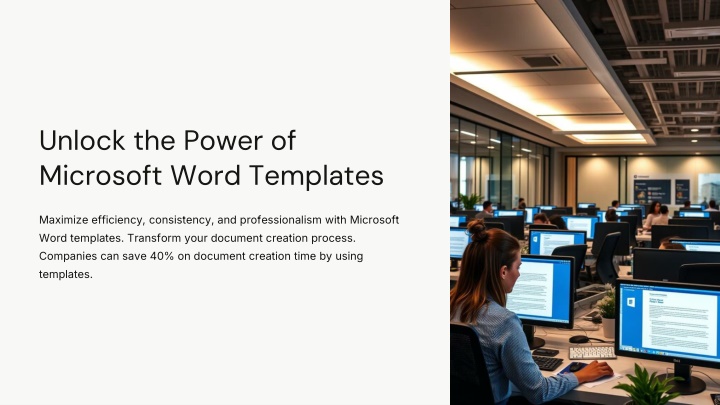 Unlock the Power of Microsoft Word Templates

Maximize efficiency, consistency, and professionalism with Microsoft Word templates. Transform your document creation process. Companies can save 40% on document creation time by using templates.